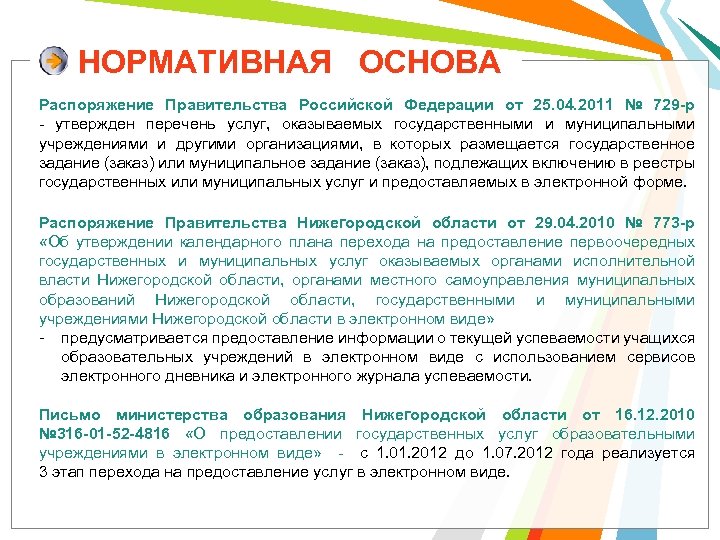 НОРМАТИВНАЯ ОСНОВА

Распоряжение Правительства Российской Федерации от 25.04.2011 № 729-р - утвержден перечень услуг, оказываемых государственными и муниципальными учреждениями и другими организациями, в которых размещается государственное задание (заказ) или муниципальное задание (заказ), подлежащих включению в реестры государственных или муниципальных услуг и предоставляемых в электронной форме.

Распоряжение Правительства Нижегородской области от 29.04.2010 № 773-р «Об утверждении календарного плана перехода на предоставление первоочередных государственных и муниципальных услуг оказываемых органами исполнительной власти Нижегородской области, органами местного самоуправления муниципальных образований Нижегородской области, государственными и муниципальными учреждениями Нижегородской области в электронном виде»

- предусматривается предоставление информации о текущей успеваемости учащихся образовательных учреждений в электронном виде с использованием сервисов электронного дневника и электронного журнала успеваемости.

Письмо министерства образования Нижегородской области от 16.12.2010 №316-01-52-4816 «О предоставлении государственных услуг образовательными учреждениями в электронном виде» - с 1.01.2012 до 1.07.2012 года реализуется 3 этап перехода на предоставление услуг в электронном виде.